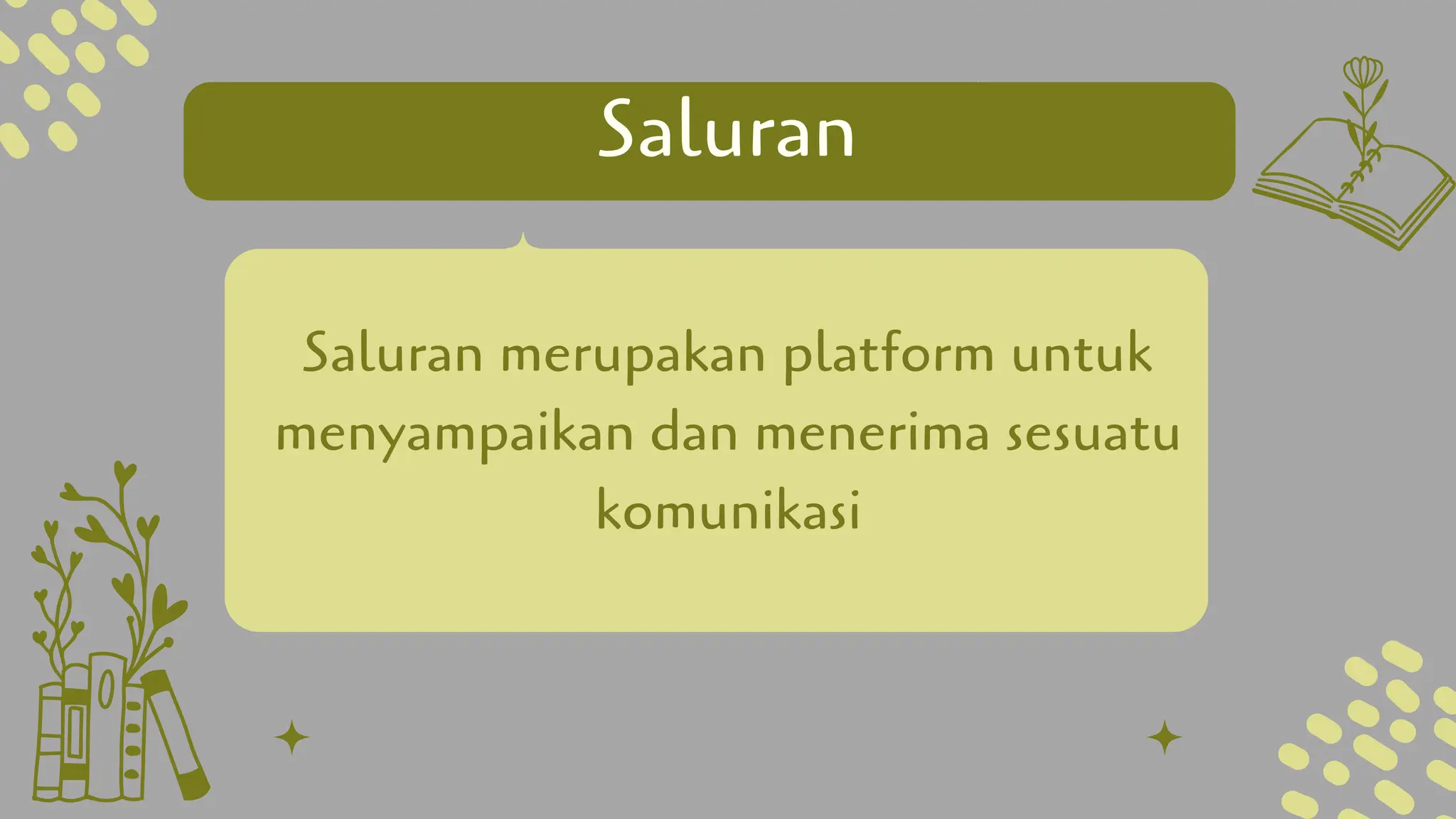 Saluran

Saluran merupakan platform untuk menyampaikan dan menerima sesuatu komunikasi